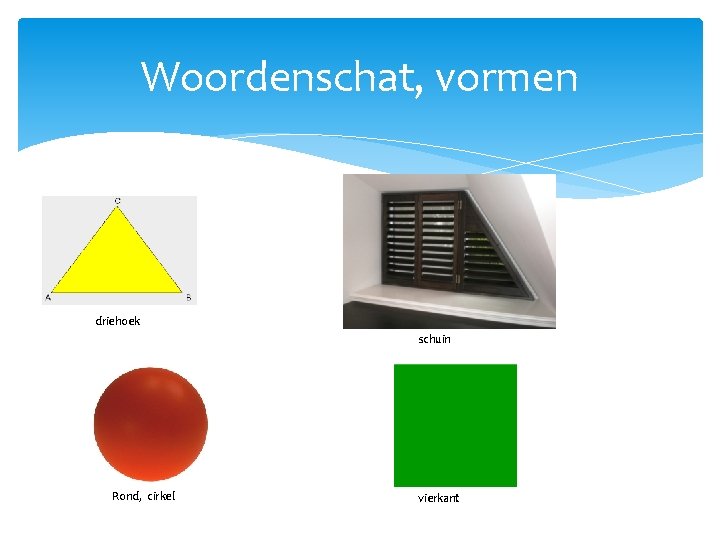 Woordenschat, vormen

C

A

B

driehoek

schuin

Rond, cirkel

vierkant